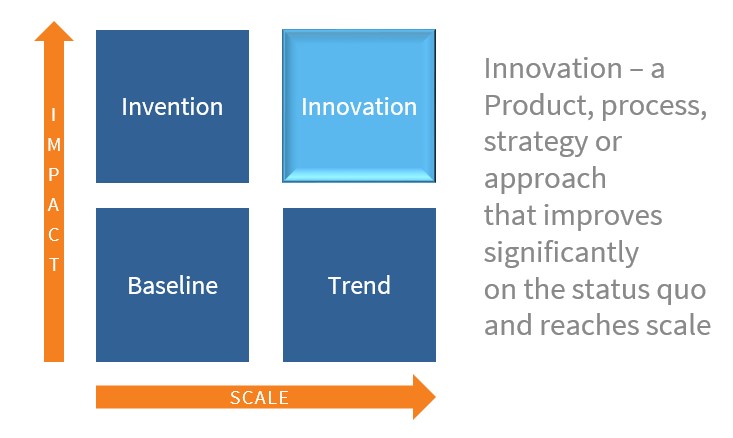 IMPACT

Invention

Innovation

Baseline

Trend

SCALE

Innovation – a Product, process, strategy or approach that improves significantly on the status quo and reaches scale